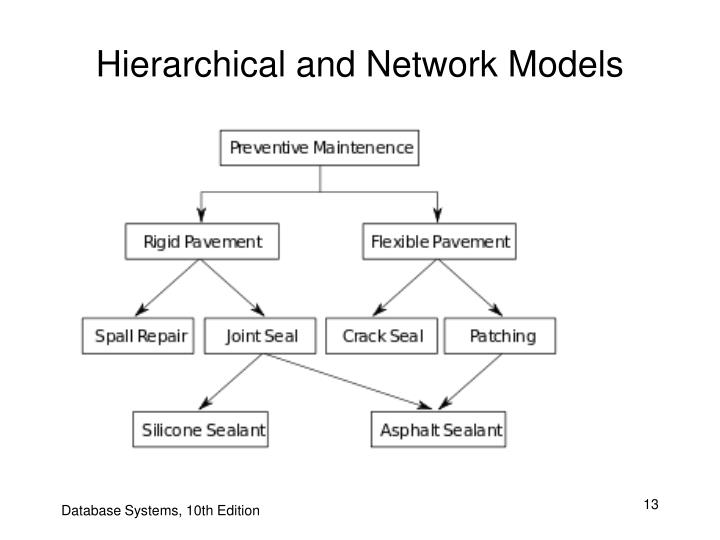 Hierarchical and Network Models

Preventive Maintenence

Rigid Pavement

Flexible Pavement

Spall Repair

Joint Seal

Crack Seal

Patching

Silicone Sealant

Asphalt Sealant

Database Systems, 10th Edition

13